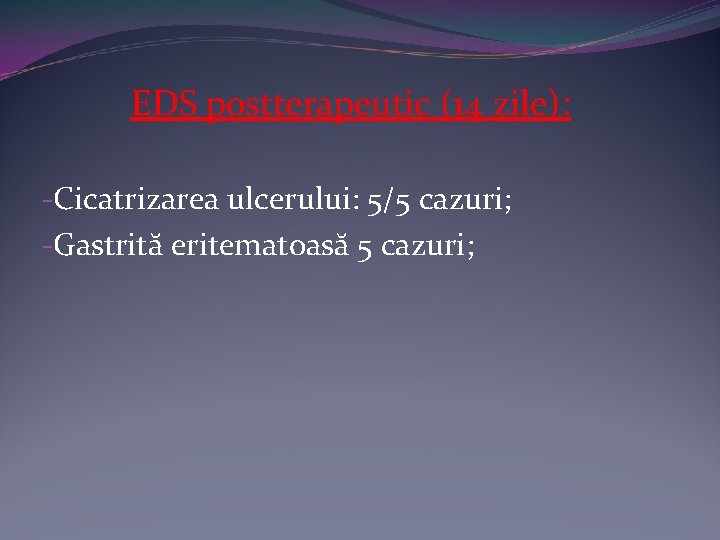 EDS postterapeutic (14 zile):

-Cicatrizarea ulcerului: 5/5 cazuri;
-Gastrită eritematoasă 5 cazuri;